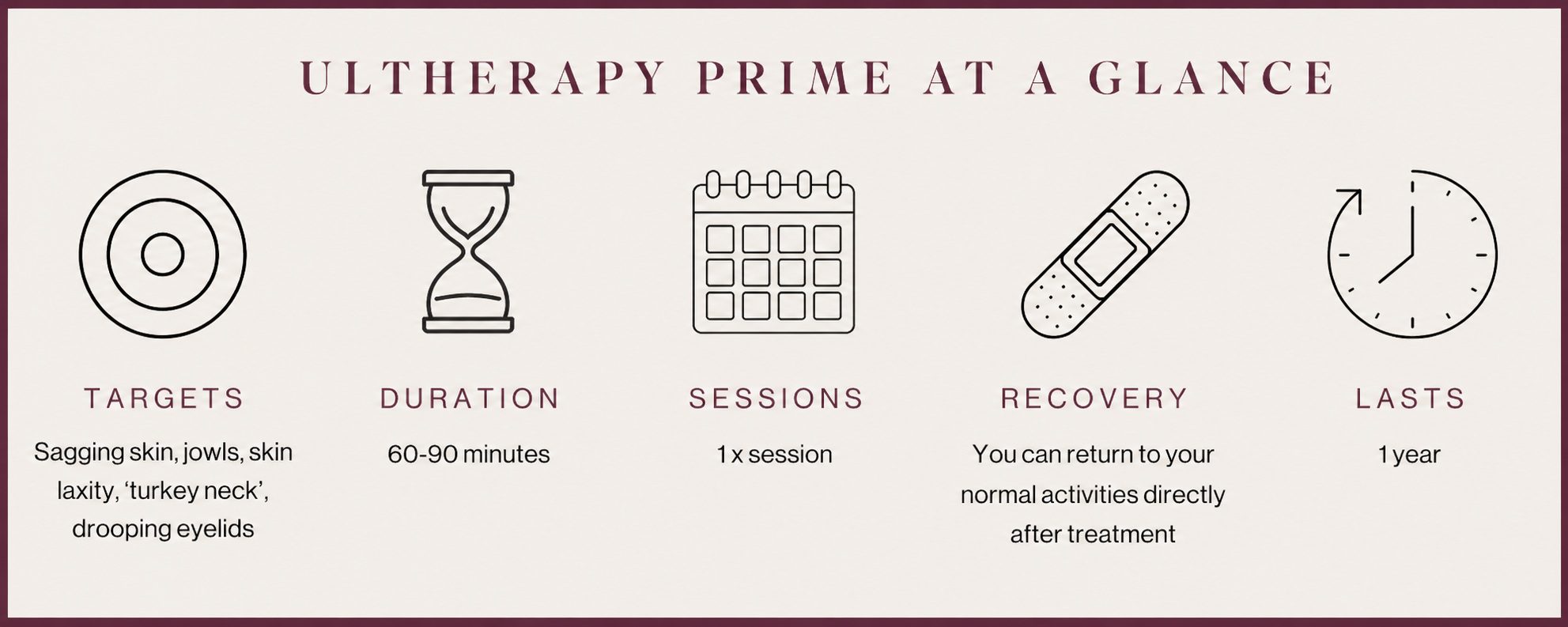 ULTHERAPY PRIME AT A GLANCE

TARGETS

Sagging skin, jowls, skin laxity, ‘turkey neck’, drooping eyelids

DURATION

60-90 minutes

SESSIONS

1 x session

RECOVERY

You can return to your normal activities directly after treatment

LASTS

1 year